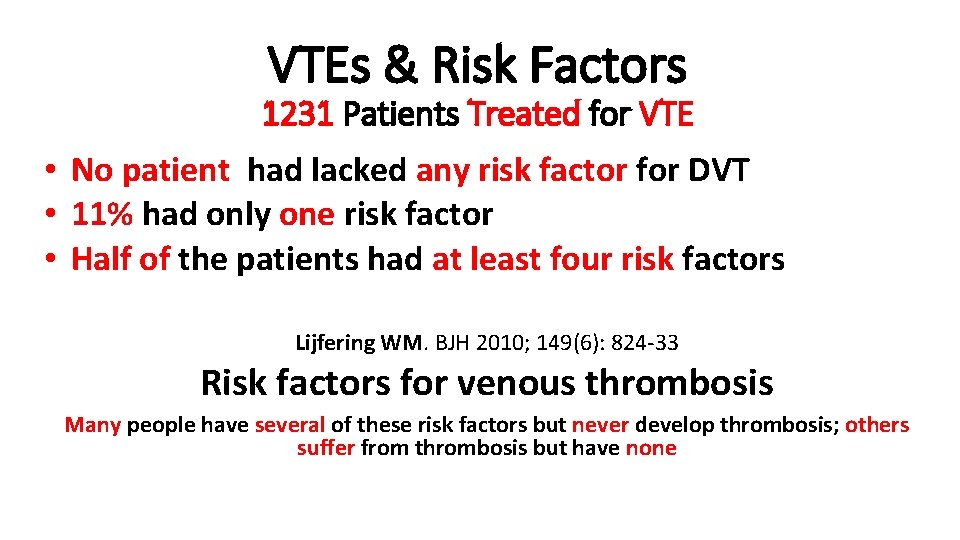 VTEs & Risk Factors
1231 Patients Treated for VTE

• No patient had lacked any risk factor for DVT
• 11% had only one risk factor
• Half of the patients had at least four risk factors

Lijfering WM. BJH 2010; 149(6): 824-33

Risk factors for venous thrombosis

Many people have several of these risk factors but never develop thrombosis; others suffer from thrombosis but have none